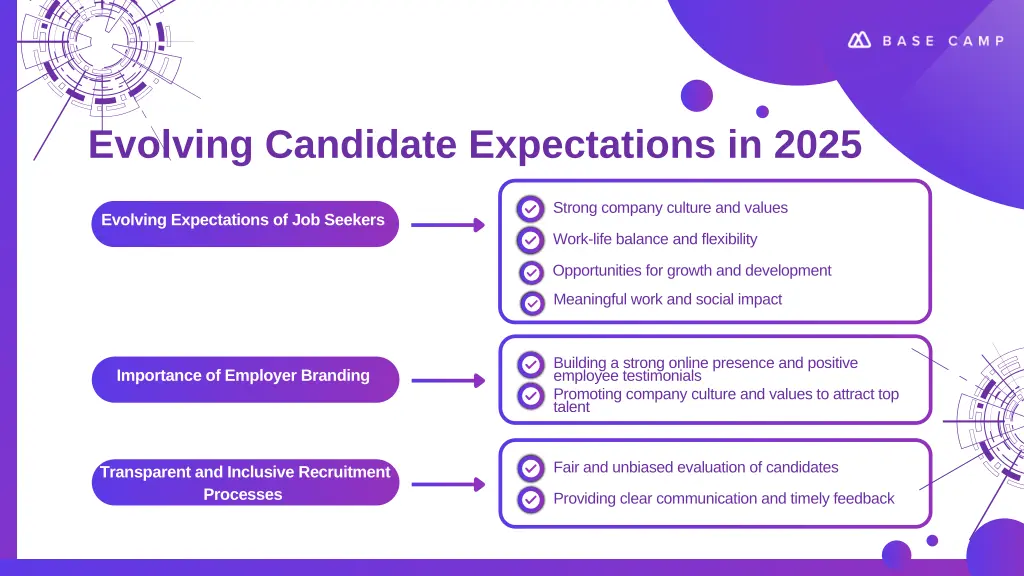 BASE CAMP

Evolving Candidate Expectations in 2025

Evolving Expectations of Job Seekers

Strong company culture and values

Work-life balance and flexibility

Opportunities for growth and development

Meaningful work and social impact

Importance of Employer Branding

Building a strong online presence and positive employee testimonials

Promoting company culture and values to attract top talent

Transparent and Inclusive Recruitment Processes

Fair and unbiased evaluation of candidates

Providing clear communication and timely feedback